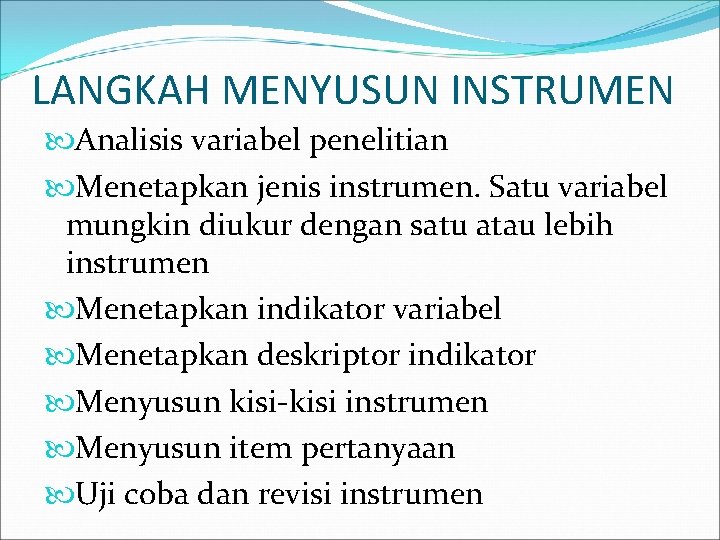 LANGKAH MENYUSUN INSTRUMEN

Analisis variabel penelitian

Menetapkan jenis instrumen. Satu variabel mungkin diukur dengan satu atau lebih instrumen

Menetapkan indikator variabel

Menetapkan deskriptor indikator

Menyusun kisi-kisi instrumen

Menyusun item pertanyaan

Uji coba dan revisi instrumen